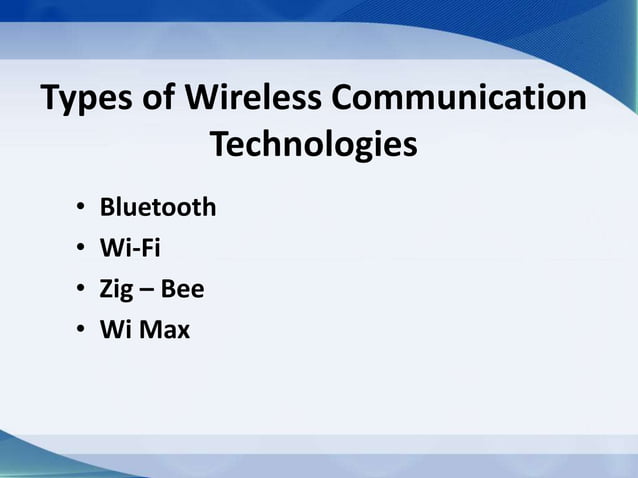 Types of Wireless Communication Technologies

• Bluetooth
• Wi-Fi
• Zig – Bee
• Wi Max